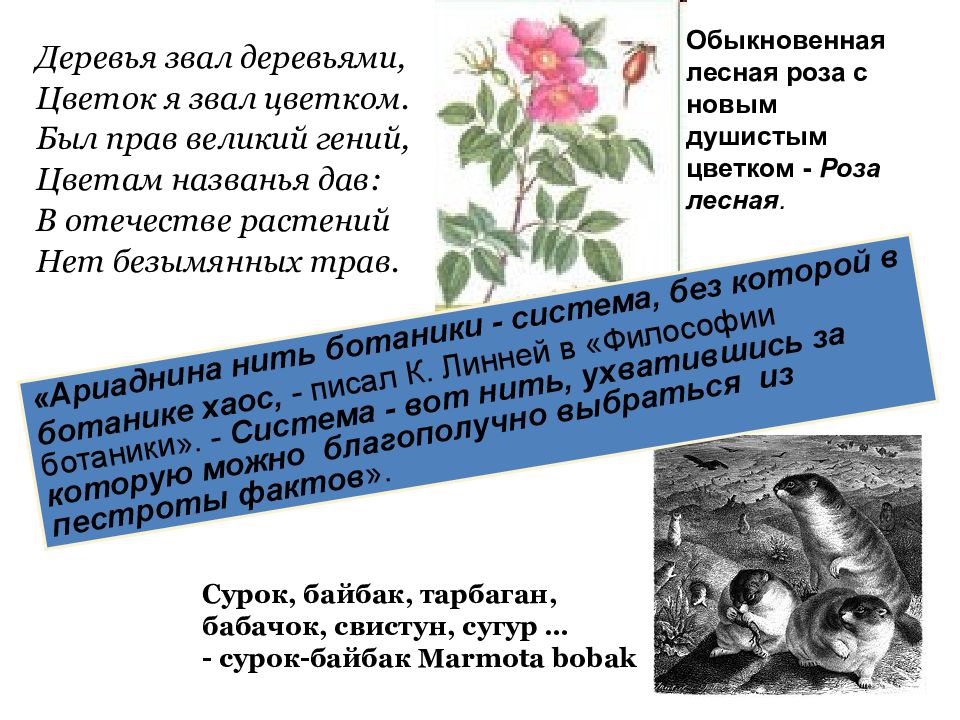 Деревья звал деревьями,
Цветок я звал цветком.
Был прав великий гений,
Цветам названья дав:
В отечестве растений
Нет безымянных трав.

Обыкновенная лесная роза с новым душистым цветком - Роза лесная.

«Ариаднина нить ботаники - система, без которой в ботанике хаос, - писал К. Линней в «Философии ботаники». - Система - вот нить, ухватившись за которую можно благополучно выбраться из пестроты фактов».

Сурок, байбак, тарбаган, бабачок, свистун, сугур …
- сурок-байбак Marmota bobak